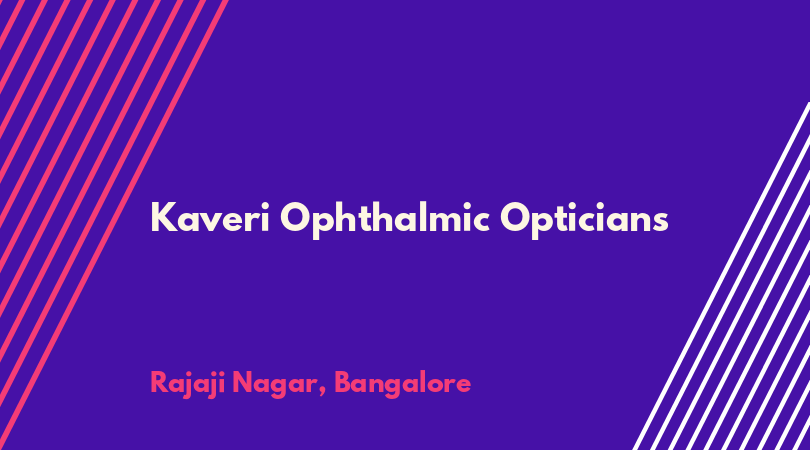 Kaveri Ophthalmic Opticians

Rajaji Nagar, Bangalore